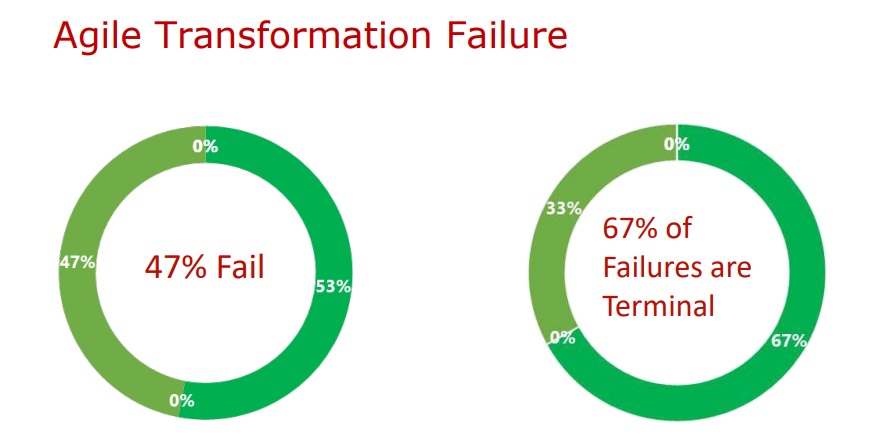 Agile Transformation Failure

0%

47%

47% Fail

53%

0%

0%

33%

67% of Failures are Terminal

0%

67%